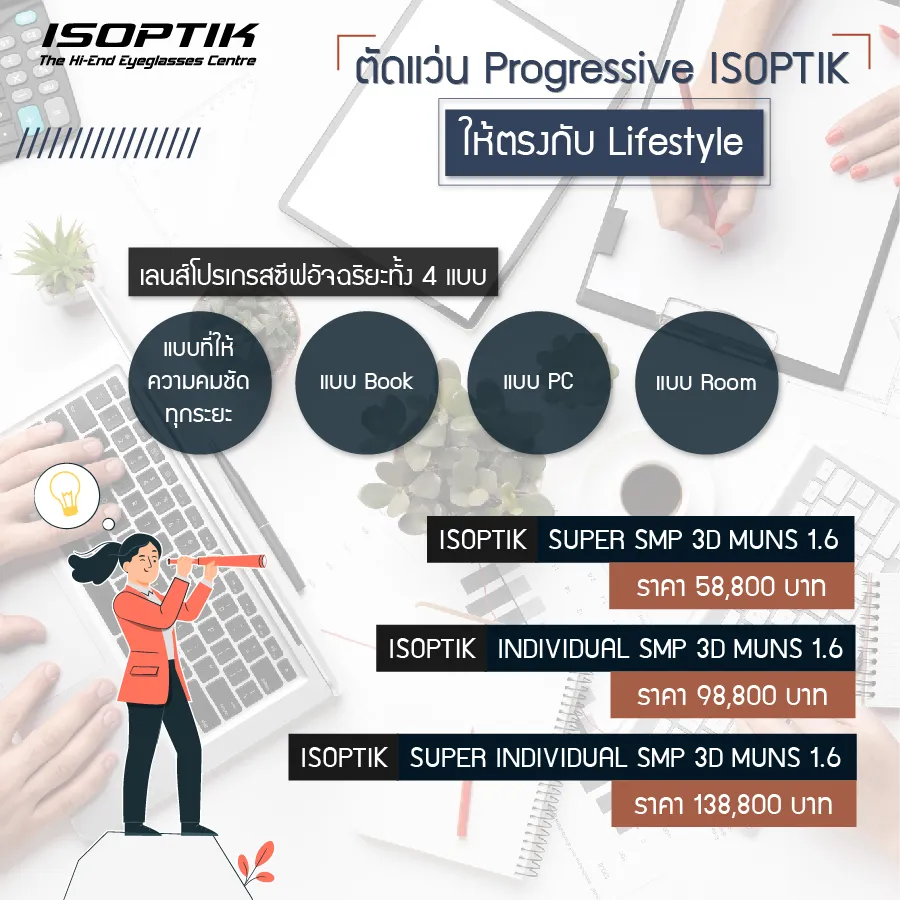 ISOPTIK
The Hi-End Eyeglasses Centre

ตัดแว่น Progressive ISOPTIK

ให้ตรงกับ Lifestyle

เลนส์โปรเกรสซีฟอัจฉริยะทั้ง 4 แบบ

แบบที่ให้ความคมชัดทุกระยะ

แบบ Book

แบบ PC

แบบ Room

ISOPTIK SUPER SMP 3D MUNS 1.6
ราคา 58,800 บาท

ISOPTIK INDIVIDUAL SMP 3D MUNS 1.6
ราคา 98,800 บาท

ISOPTIK SUPER INDIVIDUAL SMP 3D MUNS 1.6
ราคา 138,800 บาท